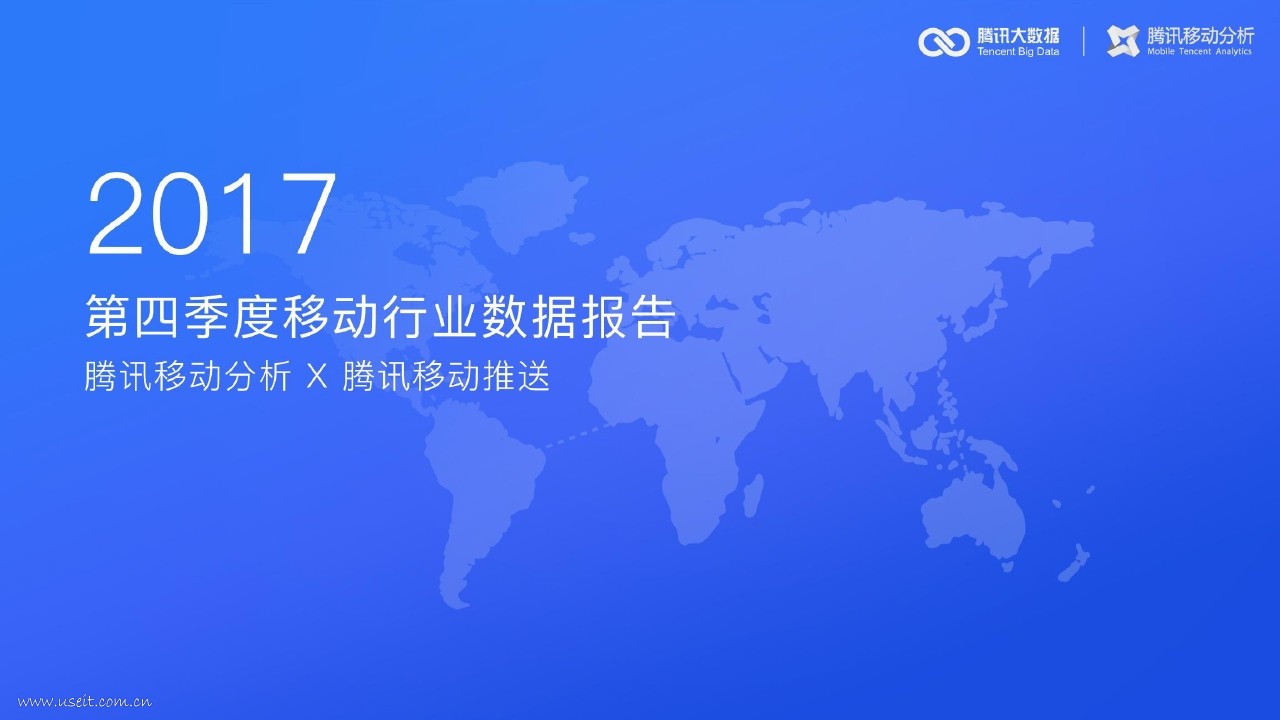 腾讯大数据
Tencent Big Data

腾讯移动分析
Mobile Tencent Analytics

2017

第四季度移动行业数据报告

腾讯移动分析 X 腾讯移动推送

www.useit.com.cn